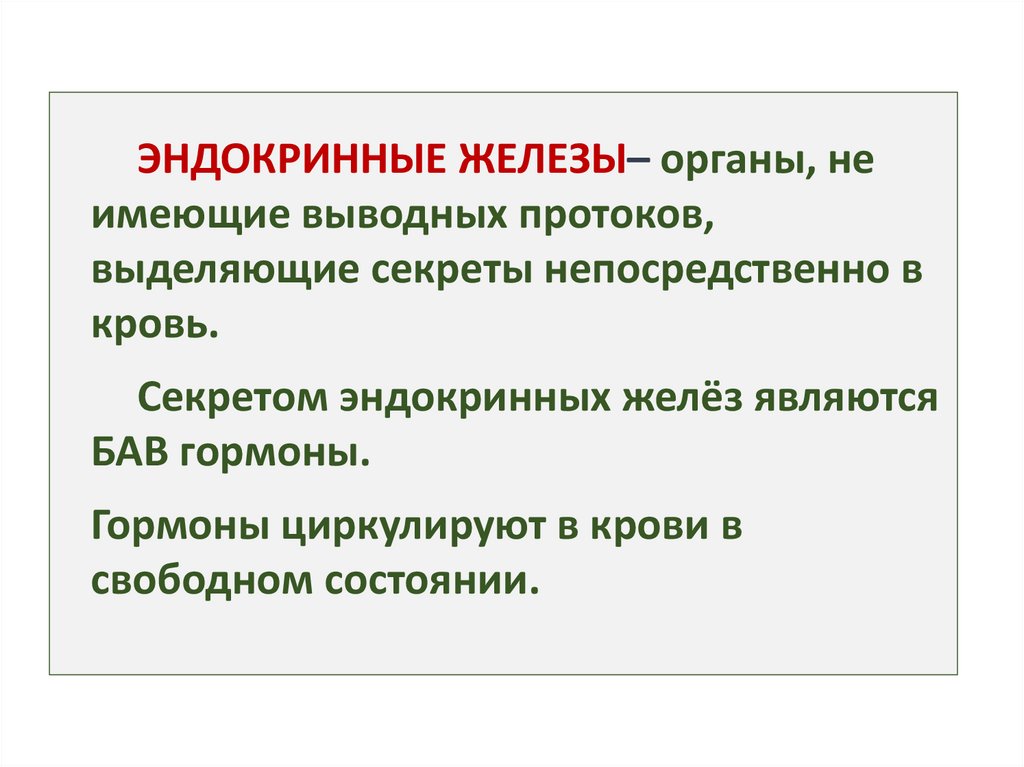 ЭНДОКРИННЫЕ ЖЕЛЕЗЫ– органы, не имеющие выводных протоков, выделяющие секреты непосредственно в кровь.

Секретом эндокринных желёз являются БАВ гормоны.

Гормоны циркулируют в крови в свободном состоянии.